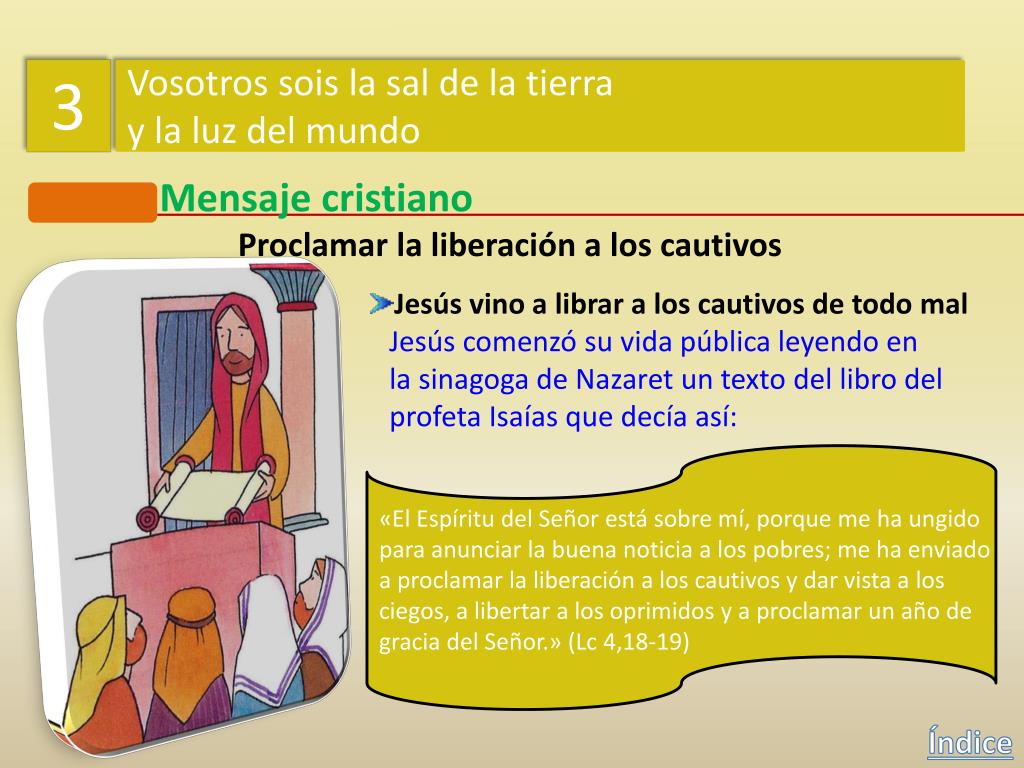 3

Vosotros sois la sal de la tierra
y la luz del mundo

Mensaje cristiano

Proclamar la liberación a los cautivos

Jesús vino a librar a los cautivos de todo mal
Jesús comenzó su vida pública leyendo en la sinagoga de Nazaret un texto del libro del profeta Isaías que decía así:

«El Espíritu del Señor está sobre mí, porque me ha ungido para anunciar la buena noticia a los pobres; me ha enviado a proclamar la liberación a los cautivos y dar vista a los ciegos, a libertar a los oprimidos y a proclamar un año de gracia del Señor.» (Lc 4,18-19)

Índice